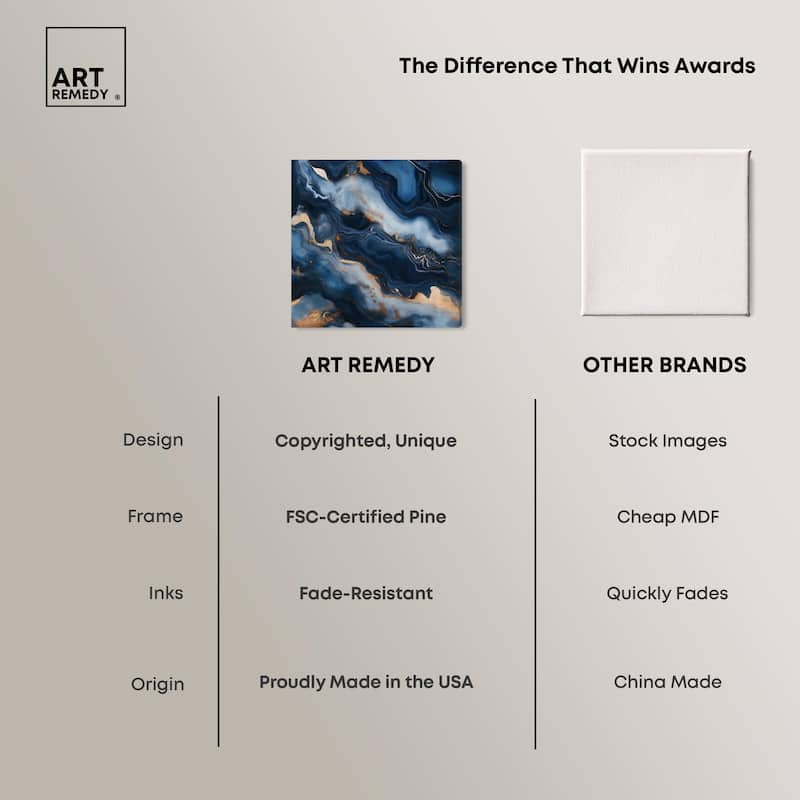 ART REMEDY ®

The Difference That Wins Awards

| | ART REMEDY | OTHER BRANDS |
|---|---|---|
| Design | Copyrighted, Unique | Stock Images |
| Frame | FSC-Certified Pine | Cheap MDF |
| Inks | Fade-Resistant | Quickly Fades |
| Origin | Proudly Made in the USA | China Made |